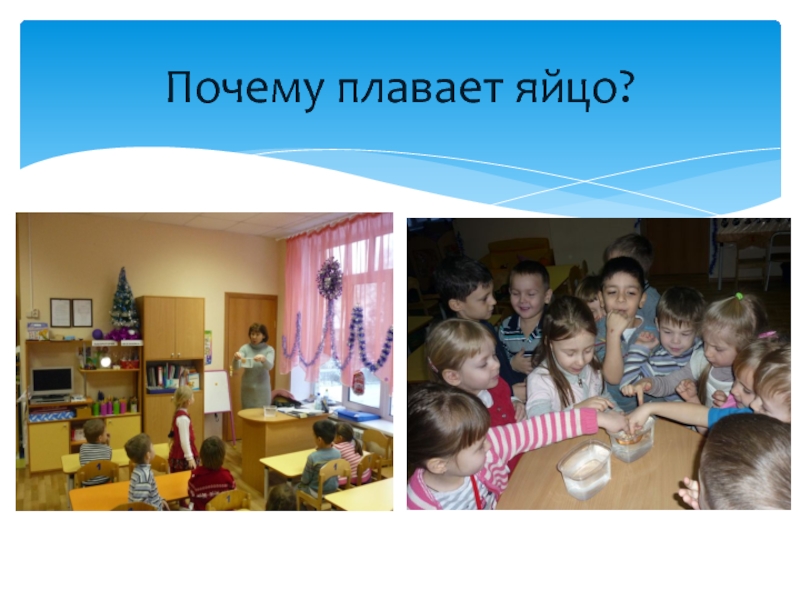 Почему плавает яйцо?